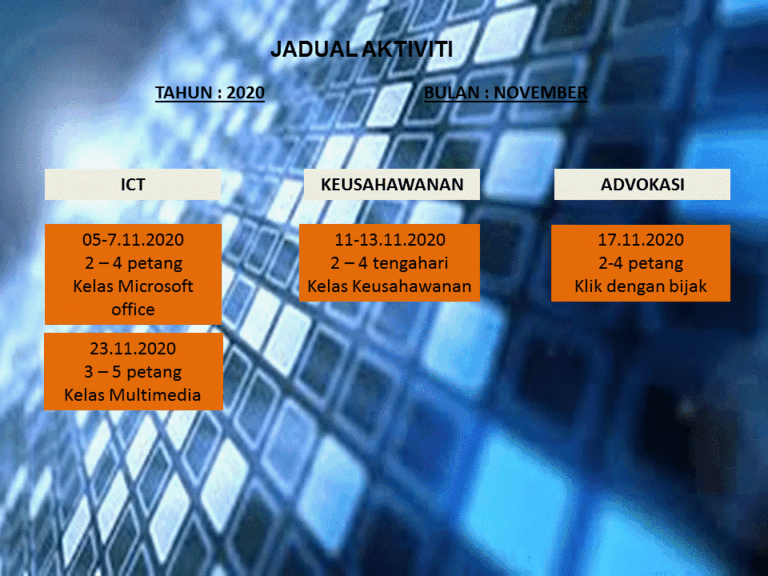 JADUAL AKTIVITI

TAHUN : 2020

BULAN : NOVEMBER

ICT

05-7.11.2020
2 – 4 petang
Kelas Microsoft office

23.11.2020
3 – 5 petang
Kelas Multimedia

KEUSAHAWANAN

11-13.11.2020
2 – 4 tengahari
Kelas Keusahawanan

ADVOKASI

17.11.2020
2-4 petang
Klik dengan bijak